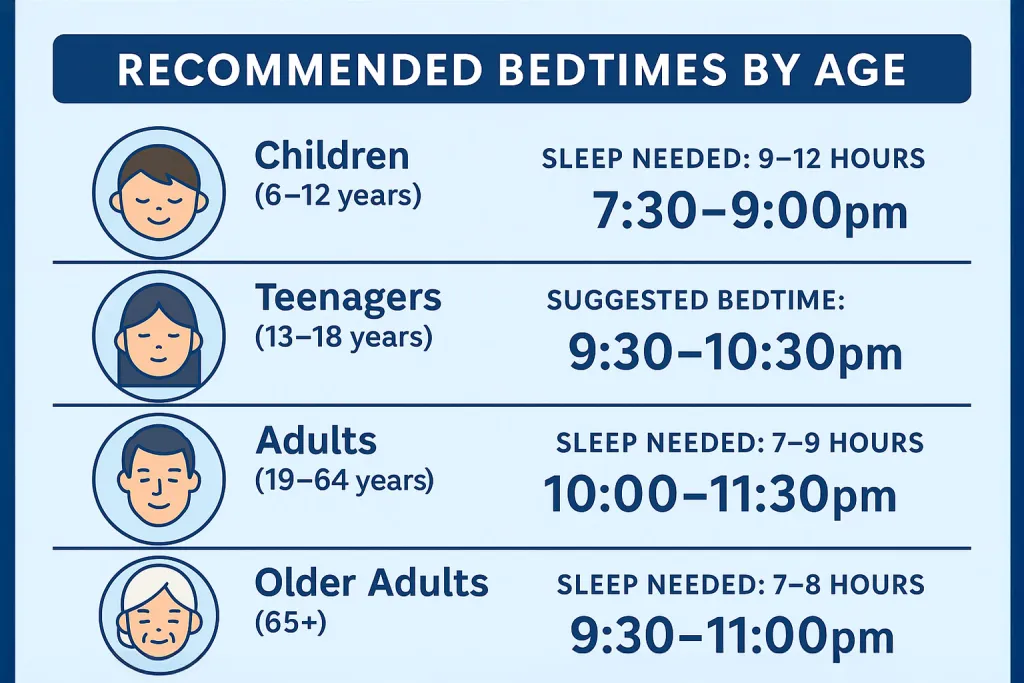 RECOMMENDED BEDTIMES BY AGE

Children
(6–12 years)

SLEEP NEEDED: 9–12 HOURS
7:30–9:00pm

Teenagers
(13–18 years)

SUGGESTED BEDTIME:
9:30–10:30pm

Adults
(19–64 years)

SLEEP NEEDED: 7–9 HOURS
10:00–11:30pm

Older Adults
(65+)

SLEEP NEEDED: 7–8 HOURS
9:30–11:00pm